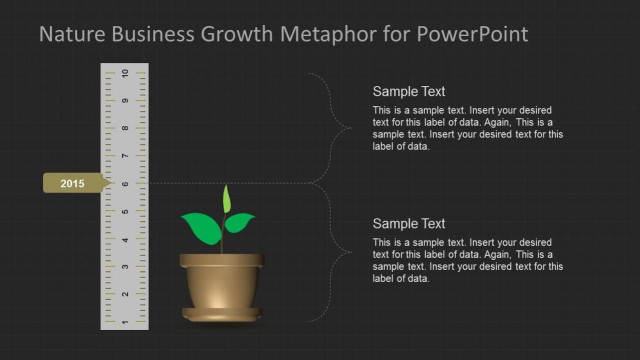 Nature Business Growth Metaphor for PowerPoint

10
9
8
7
6
5
4
3
2
1

2015

Sample Text

This is a sample text. Insert your desired text for this label of data. Again, This is a sample text. Insert your desired text for this label of data.

Sample Text

This is a sample text. Insert your desired text for this label of data. Again, This is a sample text. Insert your desired text for this label of data.